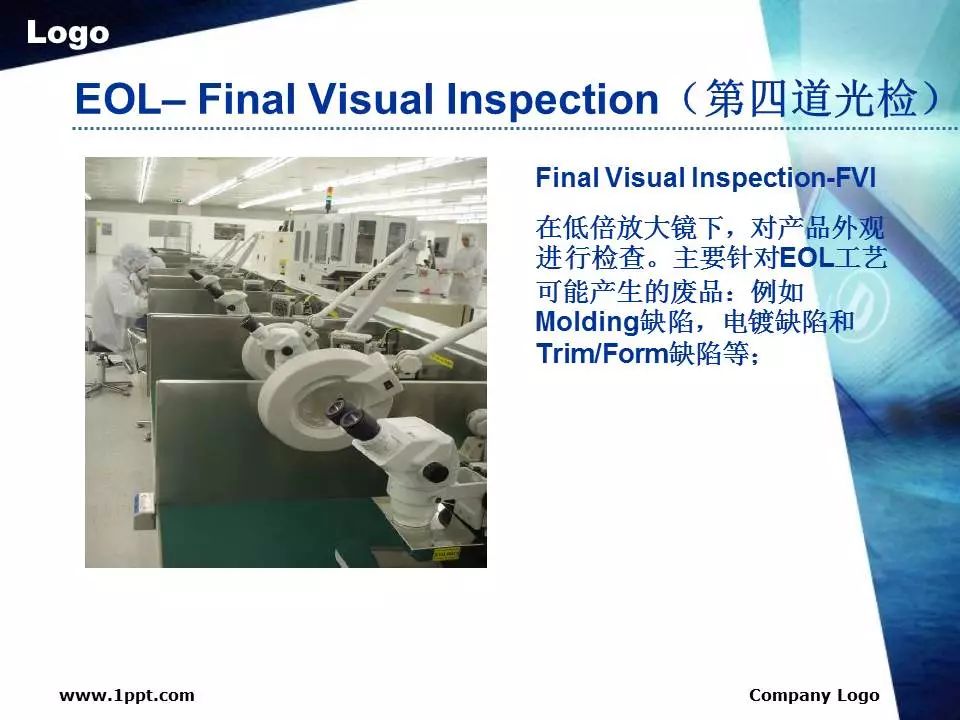 Logo

EOL– Final Visual Inspection（第四道光检）

Final Visual Inspection-FVI

在低倍放大镜下，对产品外观进行检查。主要针对EOL工艺可能产生的废品：例如Molding缺陷，电镀缺陷和Trim/Form缺陷等；

www.1ppt.com

Company Logo